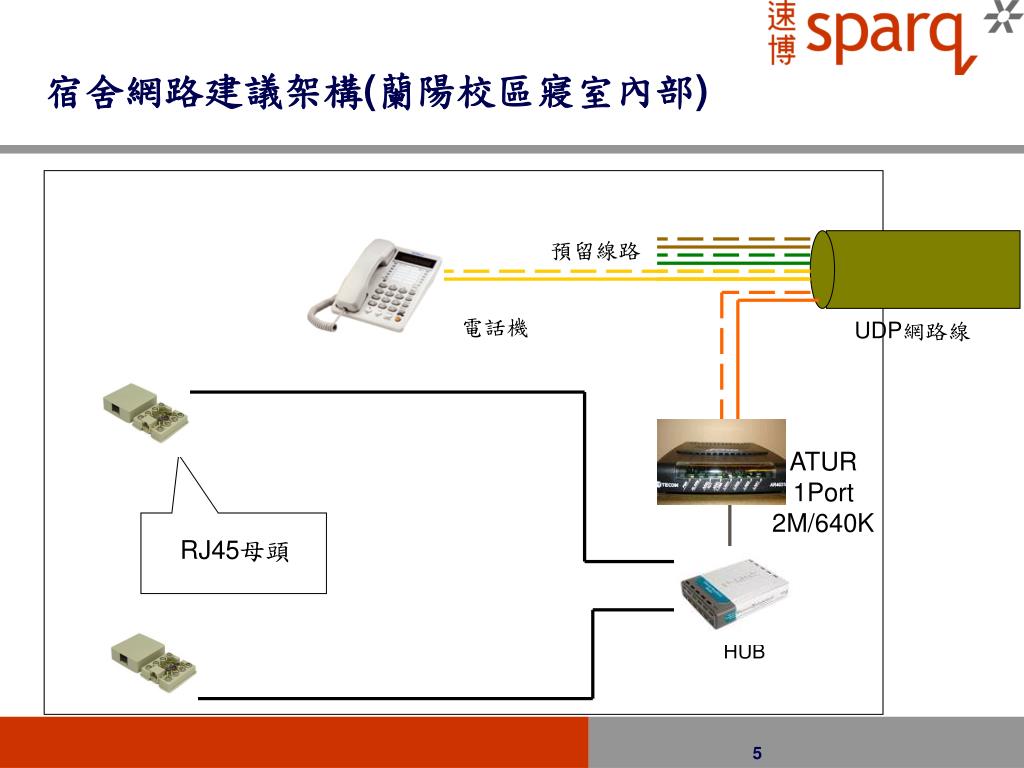 速博 sparq

宿舍網路建議架構(蘭陽校區寢室內部)

預留線路

電話機

UDP網路線

ATUR
1Port
2M/640K

RJ45母頭

HUB

5